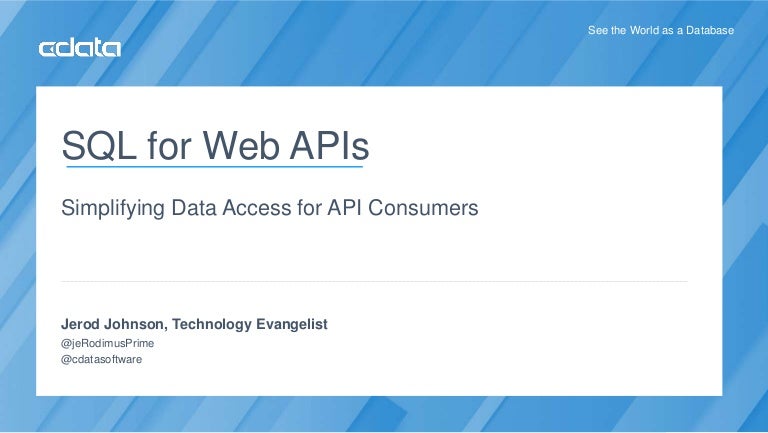 cdata

See the World as a Database

SQL for Web APIs

Simplifying Data Access for API Consumers

Jerod Johnson, Technology Evangelist

@jeRodimusPrime

@cdatasoftware